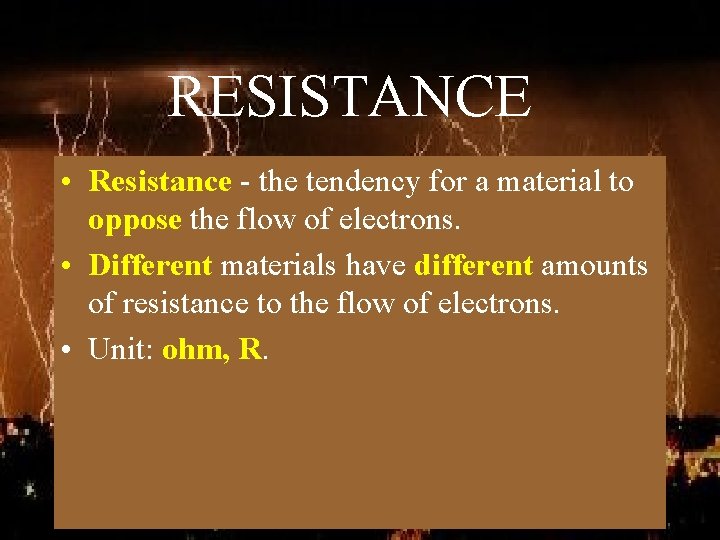 RESISTANCE

• Resistance - the tendency for a material to oppose the flow of electrons.

• Different materials have different amounts of resistance to the flow of electrons.

• Unit: ohm, R.